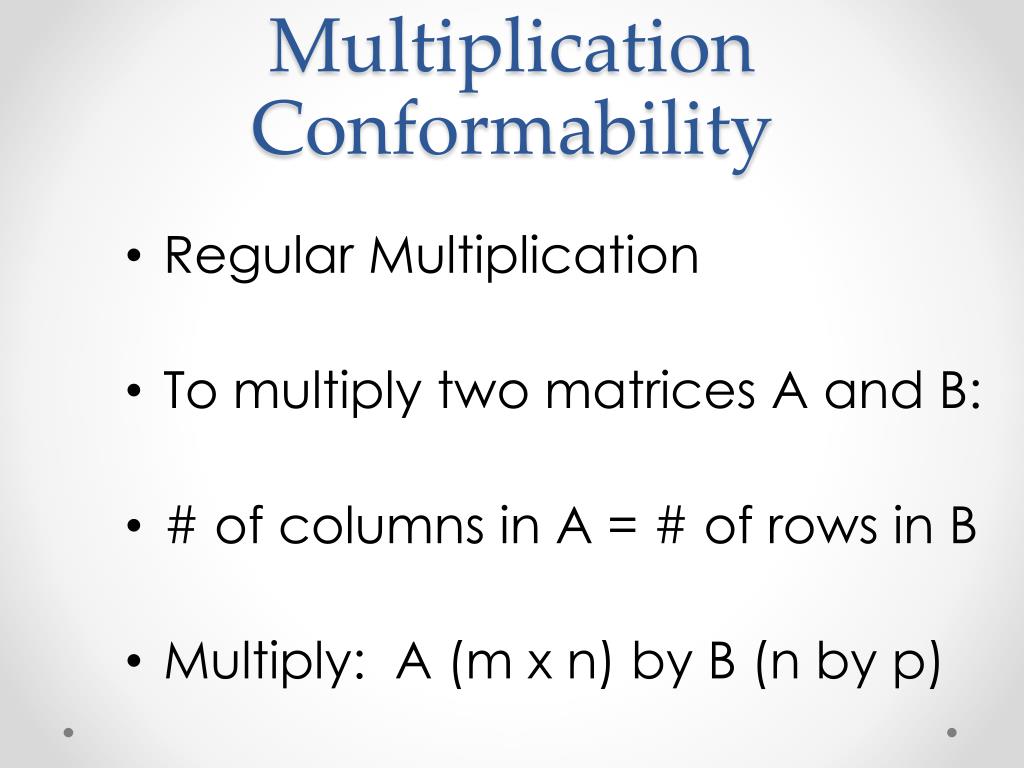 Multiplication Conformability

• Regular Multiplication

• To multiply two matrices A and B:

• # of columns in A = # of rows in B

• Multiply: A (m x n) by B (n by p)